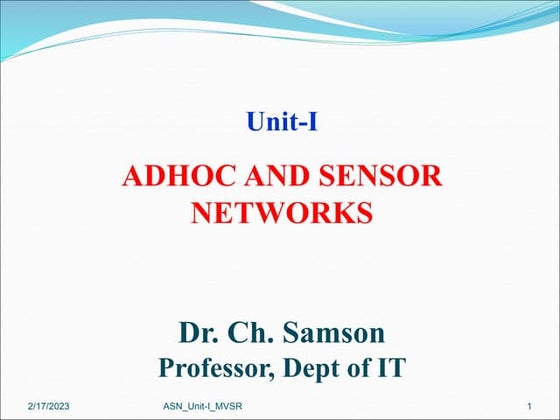 Unit-I

ADHOC AND SENSOR NETWORKS

Dr. Ch. Samson
Professor, Dept of IT

2/17/2023 ASN_Unit-I_MVSR 1